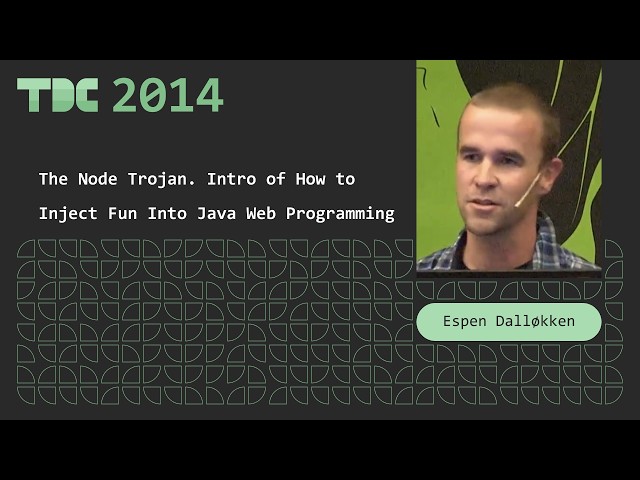 TDC 2014

The Node Trojan. Intro of How to Inject Fun Into Java Web Programming

Espen Dalløkken